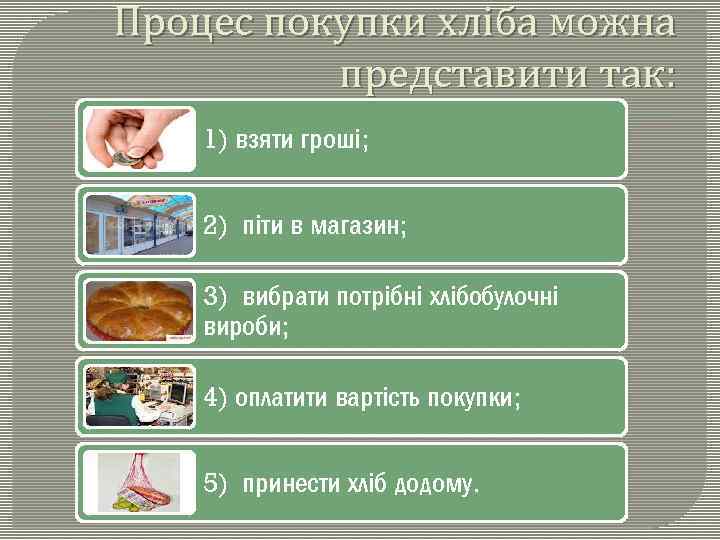 Процес покупки хліба можна представити так:

1) взяти гроші;

2) піти в магазин;

3) вибрати потрібні хлібобулочні вироби;

4) оплатити вартість покупки;

5) принести хліб додому.